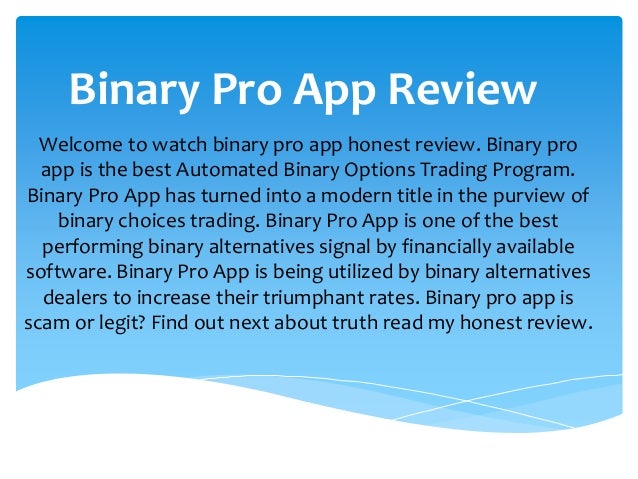 Binary Pro App Review

Welcome to watch binary pro app honest review. Binary pro app is the best Automated Binary Options Trading Program. Binary Pro App has turned into a modern title in the purview of binary choices trading. Binary Pro App is one of the best performing binary alternatives signal by financially available software. Binary Pro App is being utilized by binary alternatives dealers to increase their triumphant rates. Binary pro app is scam or legit? Find out next about truth read my honest review.